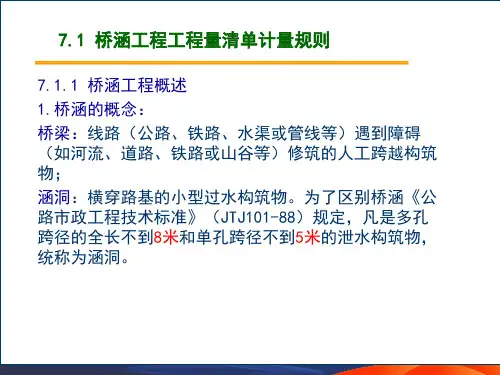 7.1 桥涵工程工程量清单计量规则

7.1.1 桥涵工程概述

1.桥涵的概念：

桥梁：线路（公路、铁路、水渠或管线等）遇到障碍（如河流、道路、铁路或山谷等）修筑的人工跨越构筑物；

涵洞：横穿路基的小型过水构筑物。为了区别桥涵《公路市政工程技术标准》（JTJ101-88）规定，凡是多孔跨径的全长不到8米和单孔跨径不到5米的泄水构筑物，统称为涵洞。